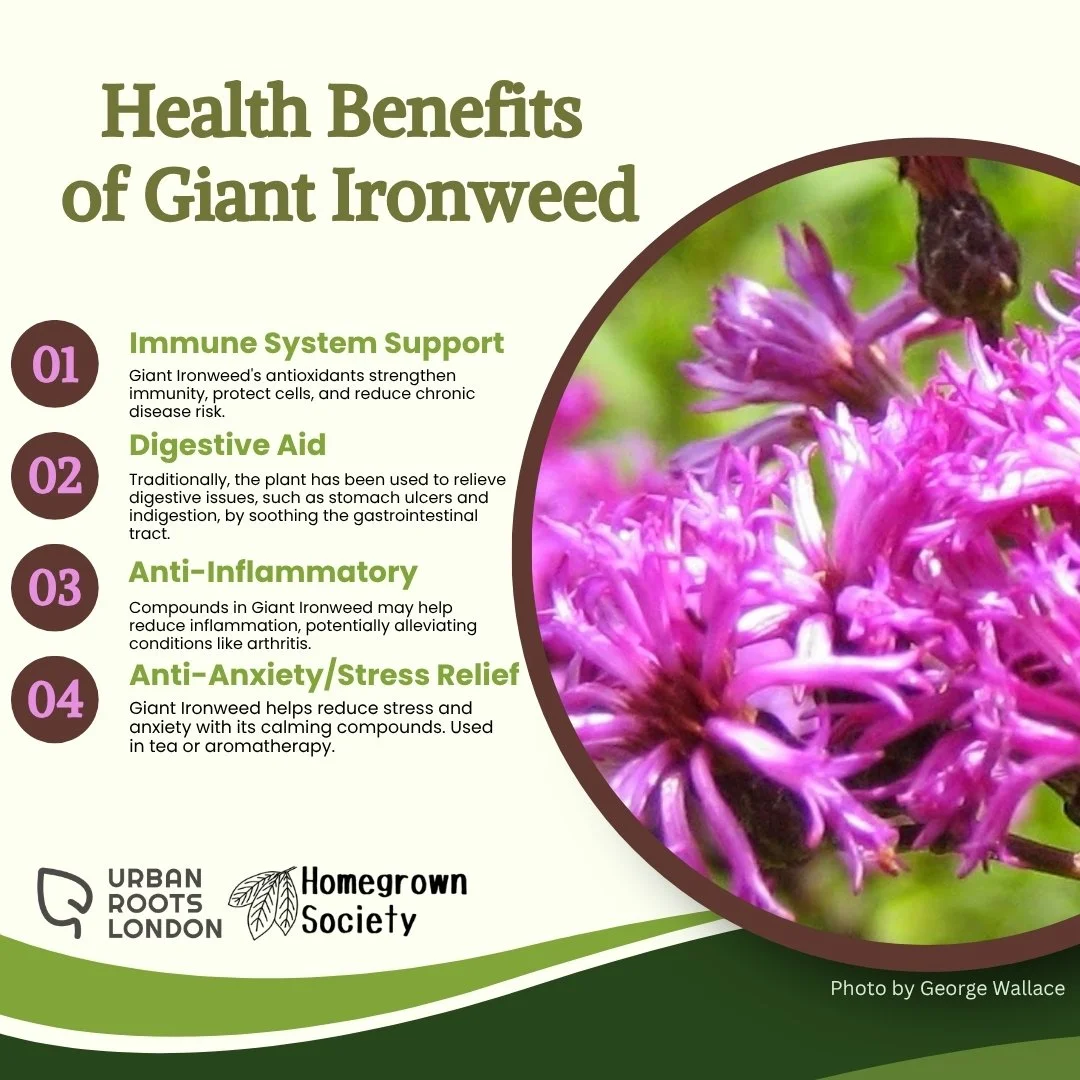 Health Benefits of Giant Ironweed

01
Immune System Support
Giant Ironweed's antioxidants strengthen immunity, protect cells, and reduce chronic disease risk.

02
Digestive Aid
Traditionally, the plant has been used to relieve digestive issues, such as stomach ulcers and indigestion, by soothing the gastrointestinal tract.

03
Anti-Inflammatory
Compounds in Giant Ironweed may help reduce inflammation, potentially alleviating conditions like arthritis.

04
Anti-Anxiety/Stress Relief
Giant Ironweed helps reduce stress and anxiety with its calming compounds. Used in tea or aromatherapy.

URBAN ROOTS LONDON

Homegrown Society

Photo by George Wallace